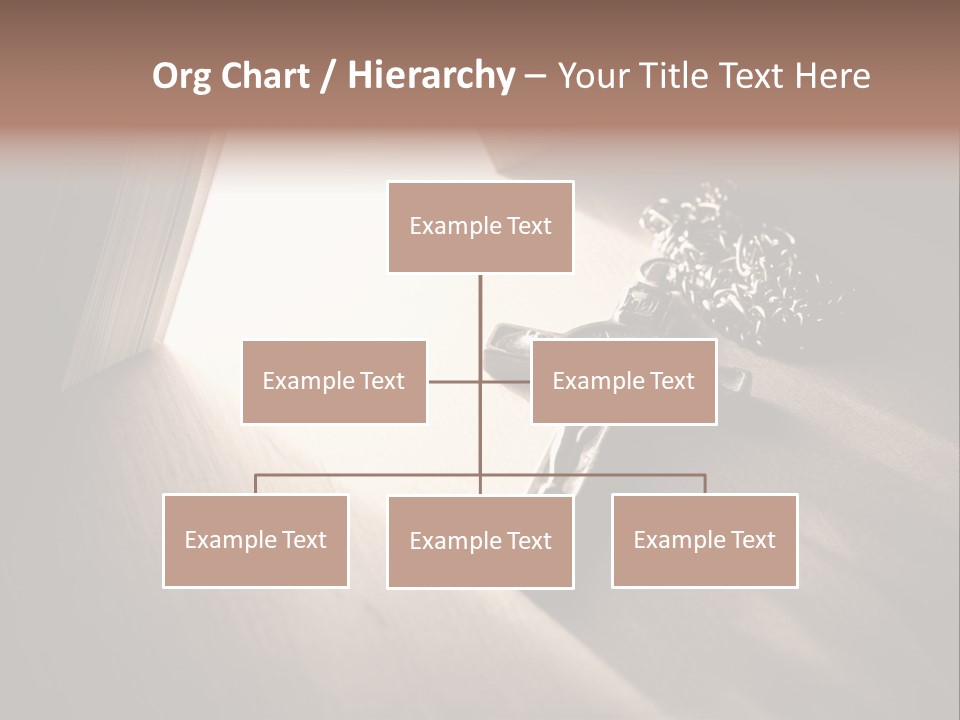 Org Chart / Hierarchy – Your Title Text Here

Example Text

Example Text

Example Text

Example Text

Example Text

Example Text